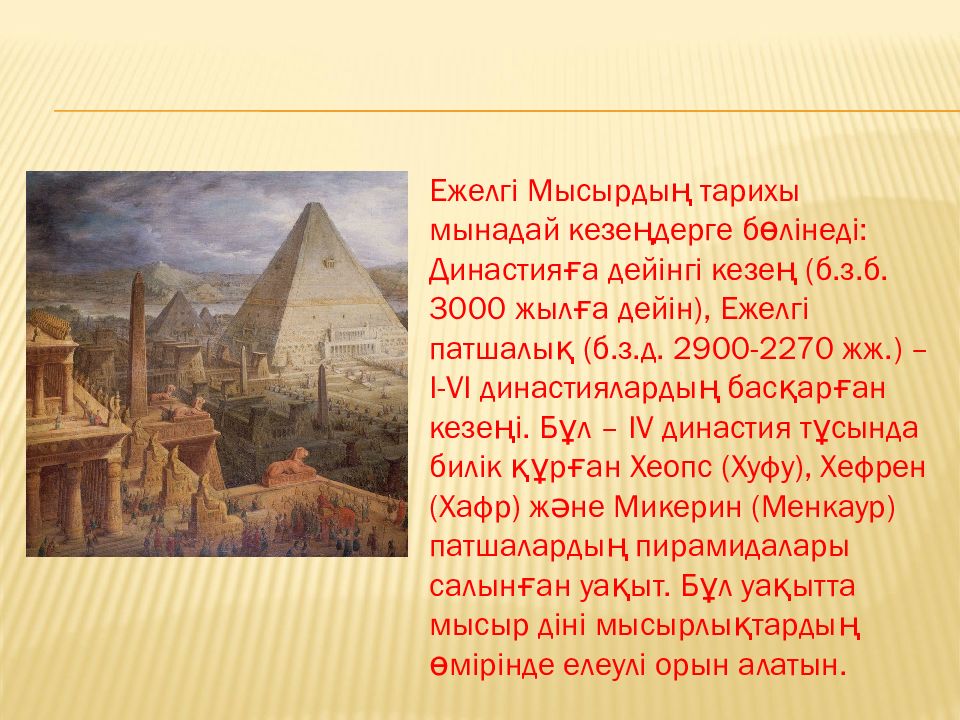 Ежелгі Мысырдың тарихы мынадай кезеңдерге бөлінеді: Династияға дейінгі кезең (б.з.б. 3000 жылға дейін), Ежелгі патшалық (б.з.д. 2900-2270 жж.) – I-VI династиялардың басқарған кезеңі. Бұл – IV династия тұсында билік құрған Хеопс (Хуфу), Хефрен (Хафр) және Микерин (Менкаур) патшалардың пирамидалары салынған уақыт. Бұл уақытта мысыр діні мысырлықтардың өмірінде елеулі орын алатын.